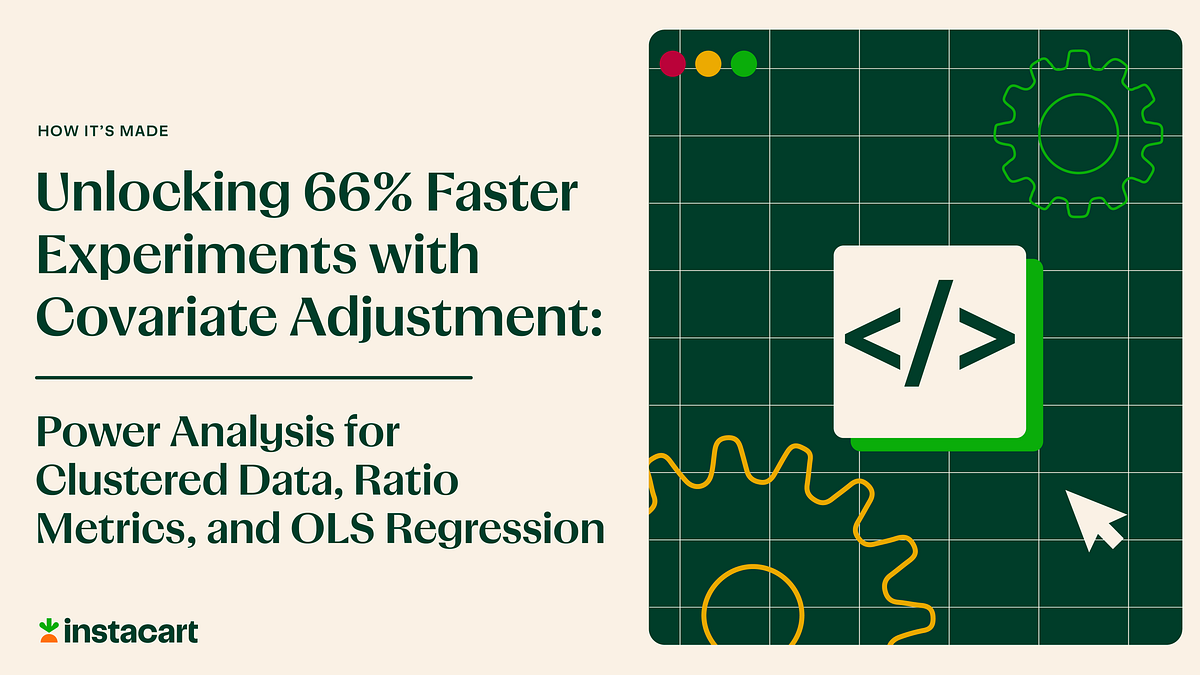 HOW IT'S MADE

Unlocking 66% Faster Experiments with Covariate Adjustment:

Power Analysis for Clustered Data, Ratio Metrics, and OLS Regression

instacart

</>